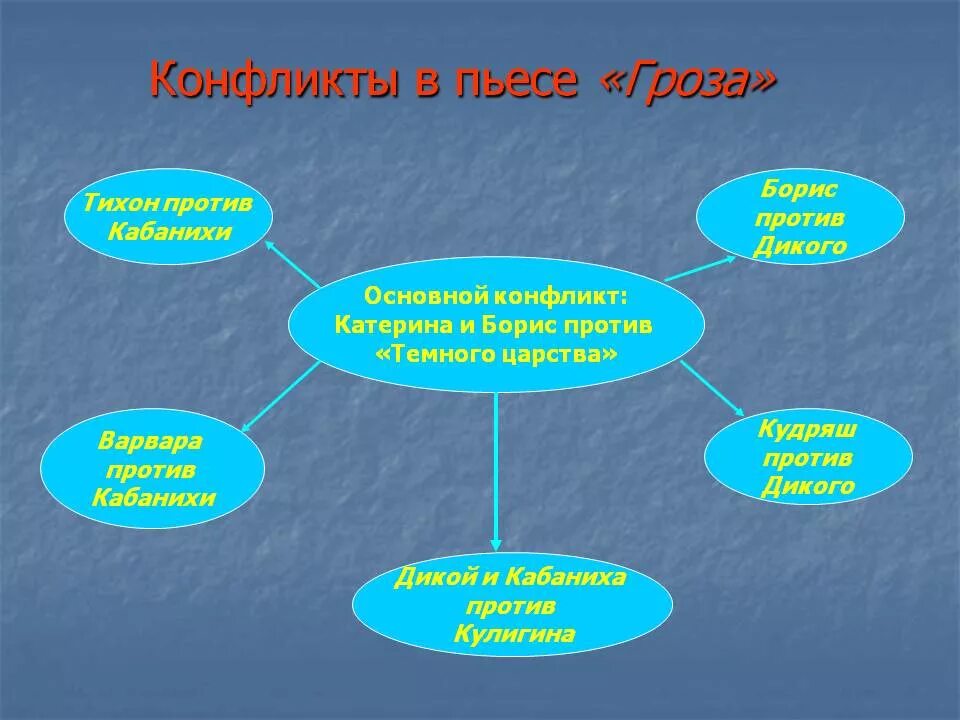 Конфликты в пьесе «Гроза»

Основной конфликт: Катерина и Борис против «Темного царства»

Тихон против Кабанихи

Борис против Дикого

Варвара против Кабанихи

Кудряш против Дикого

Дикой и Кабаниха против Кулигина